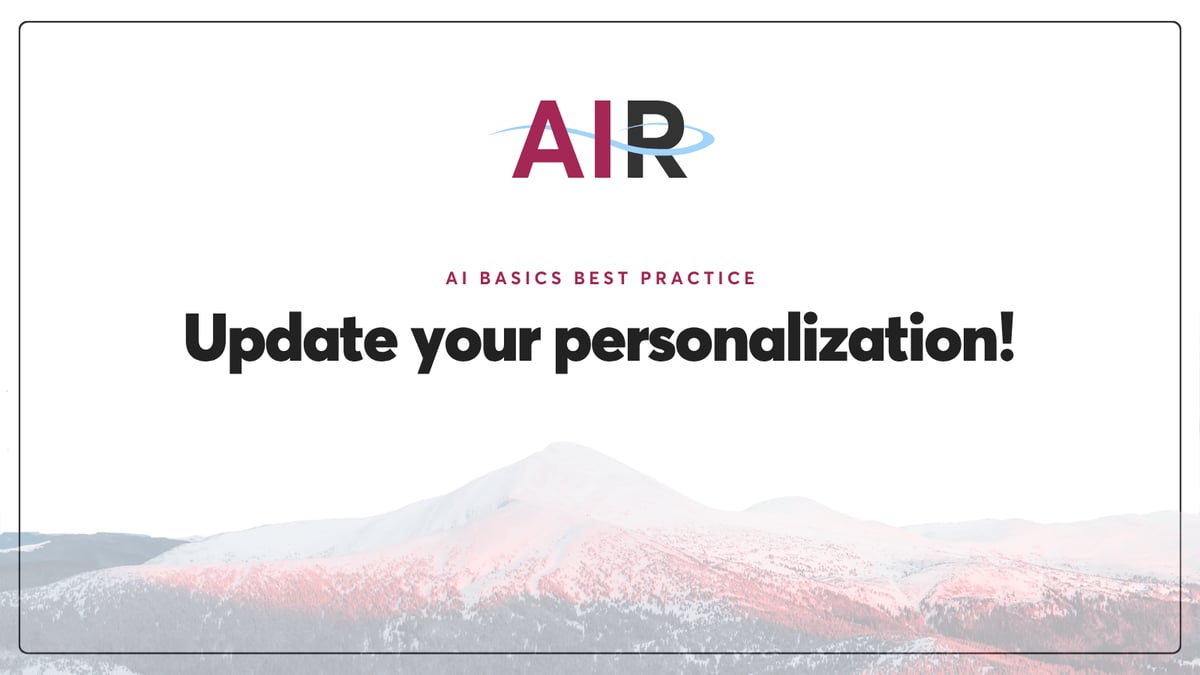 AIR

AI BASICS BEST PRACTICE

Update your personalization!